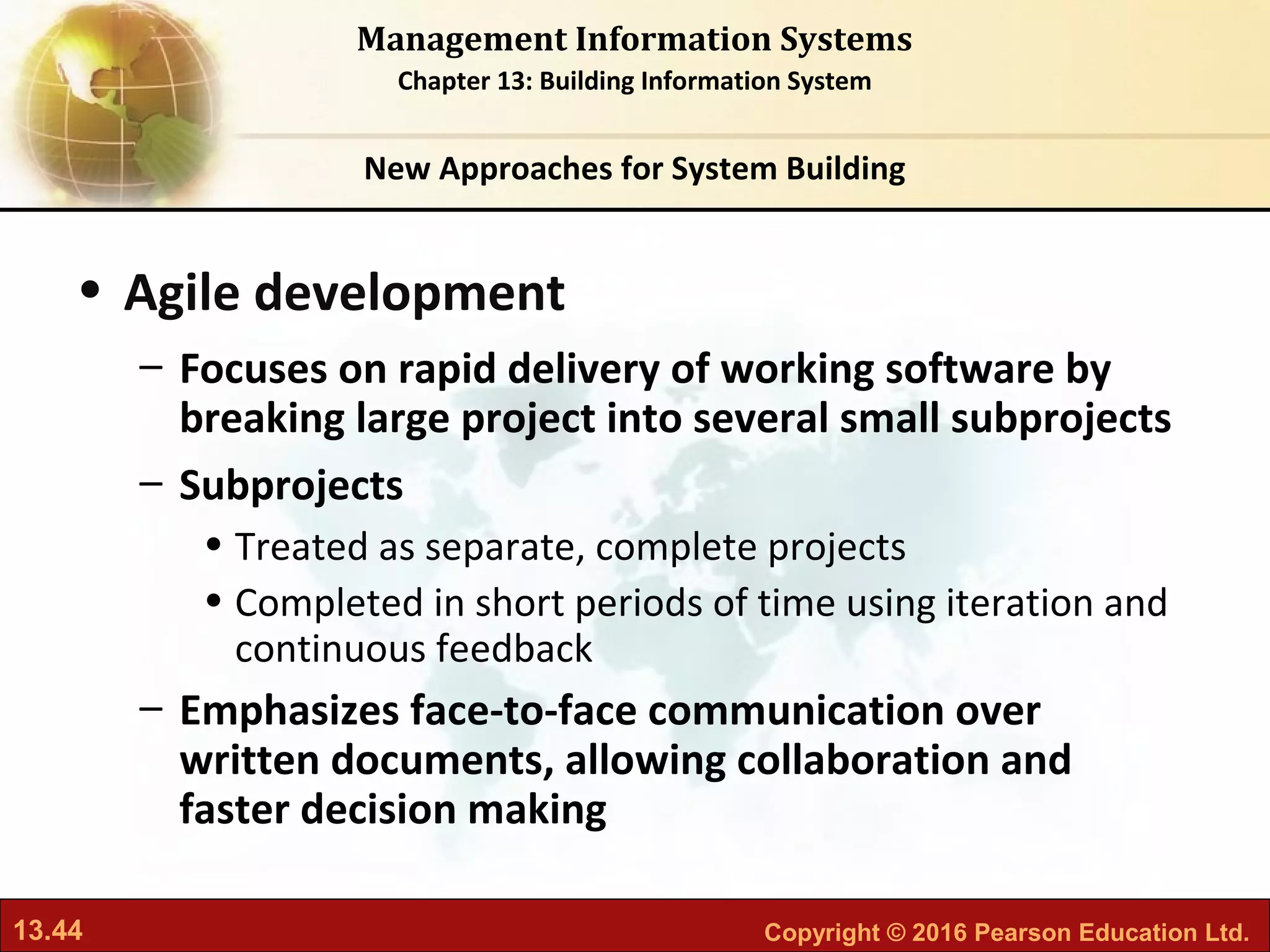 Management Information Systems
Chapter 13: Building Information System

New Approaches for System Building

• Agile development
– Focuses on rapid delivery of working software by breaking large project into several small subprojects
– Subprojects
• Treated as separate, complete projects
• Completed in short periods of time using iteration and continuous feedback
– Emphasizes face-to-face communication over written documents, allowing collaboration and faster decision making

13.44
Copyright © 2016 Pearson Education Ltd.